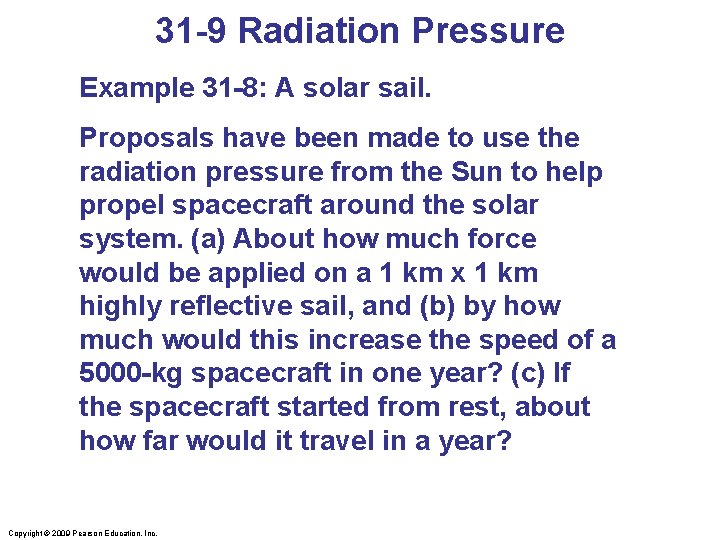 31-9 Radiation Pressure

Example 31-8: A solar sail.

Proposals have been made to use the radiation pressure from the Sun to help propel spacecraft around the solar system. (a) About how much force would be applied on a 1 km x 1 km highly reflective sail, and (b) by how much would this increase the speed of a 5000-kg spacecraft in one year? (c) If the spacecraft started from rest, about how far would it travel in a year?

Copyright © 2009 Pearson Education, Inc.